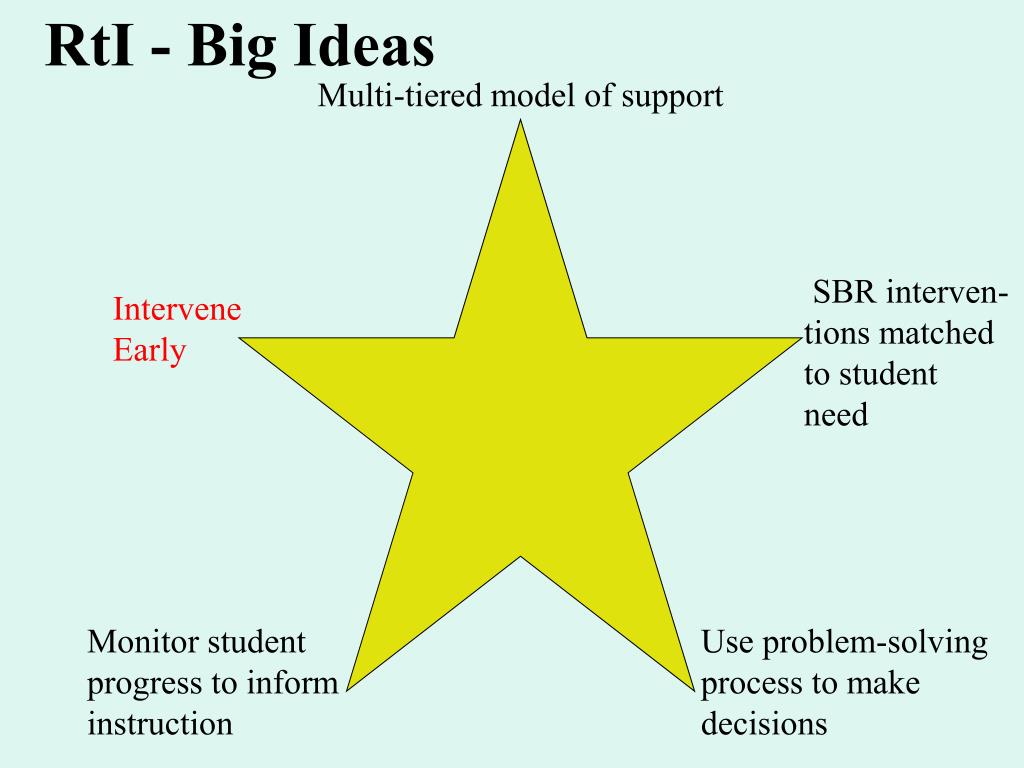 RtI - Big Ideas

Multi-tiered model of support

Intervene Early

SBR interventions matched to student need

Monitor student progress to inform instruction

Use problem-solving process to make decisions